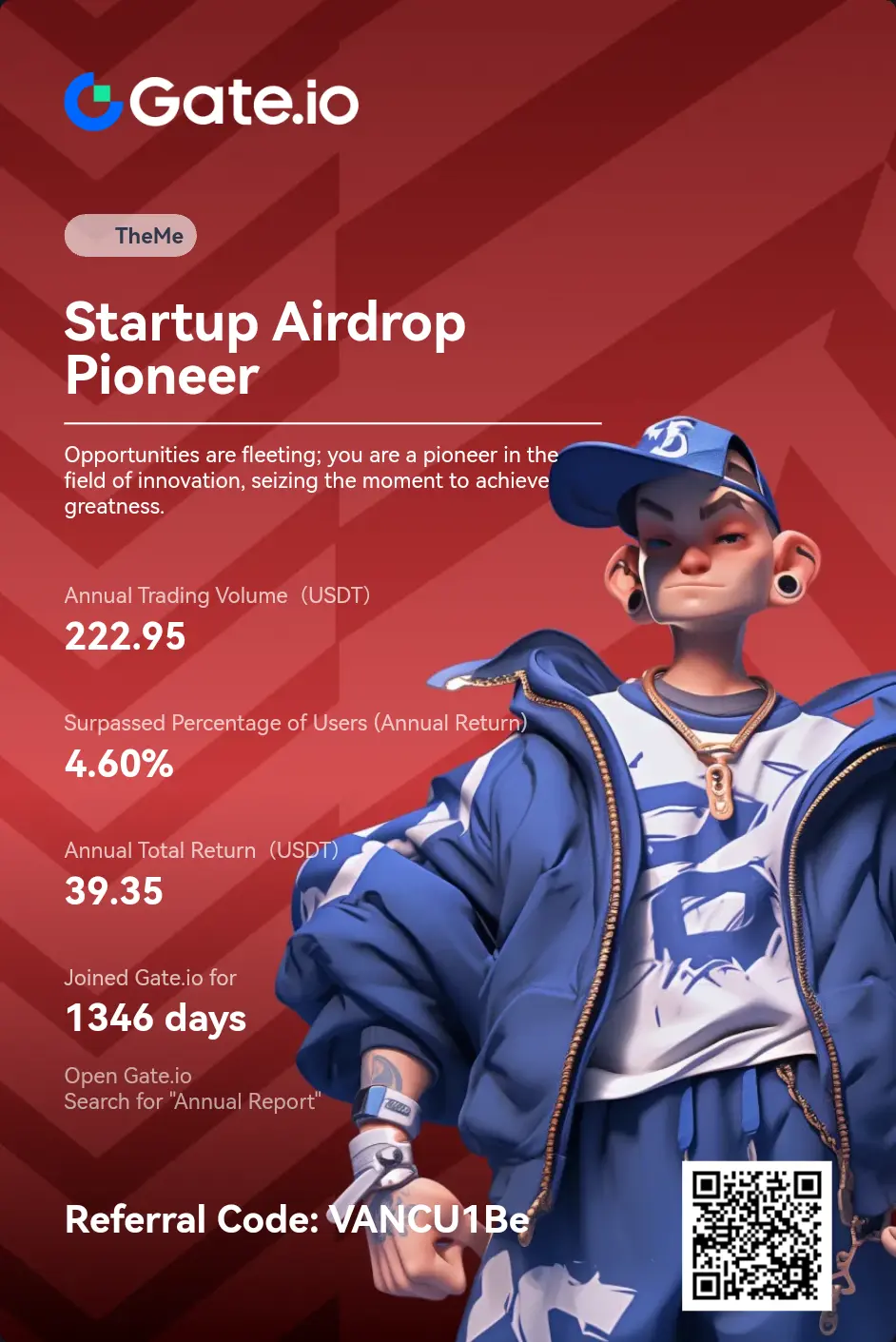 Gate.io

TheMe

Startup Airdrop Pioneer

Opportunities are fleeting; you are a pioneer in the field of innovation, seizing the moment to achieve greatness.

Annual Trading Volume（USDT）
222.95

Surpassed Percentage of Users (Annual Return)
4.60%

Annual Total Return（USDT）
39.35

Joined Gate.io for
1346 days

Open Gate.io
Search for "Annual Report"

Referral Code: VANCU1Be